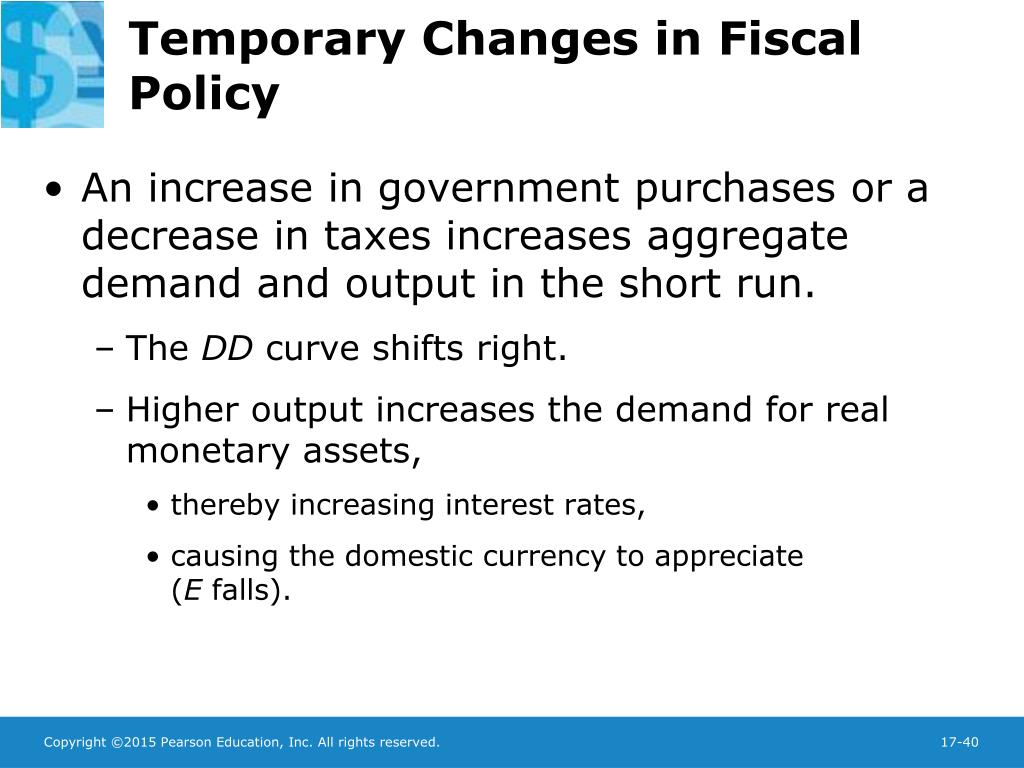 Temporary Changes in Fiscal Policy

• An increase in government purchases or a decrease in taxes increases aggregate demand and output in the short run.
– The DD curve shifts right.
– Higher output increases the demand for real monetary assets,
• thereby increasing interest rates,
• causing the domestic currency to appreciate (E falls).

Copyright ©2015 Pearson Education, Inc. All rights reserved.

17-40